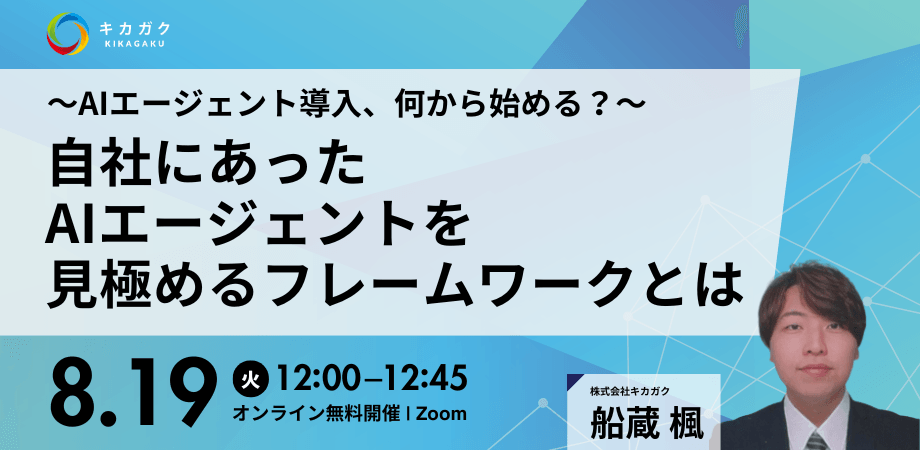 キカガク
KIKAGAKU

〜AIエージェント導入、何から始める？〜
自社にあった
AIエージェントを
見極めるフレームワークとは

8.19 火 12:00–12:45
オンライン無料開催 | Zoom

株式会社キカガク
船蔵 楓